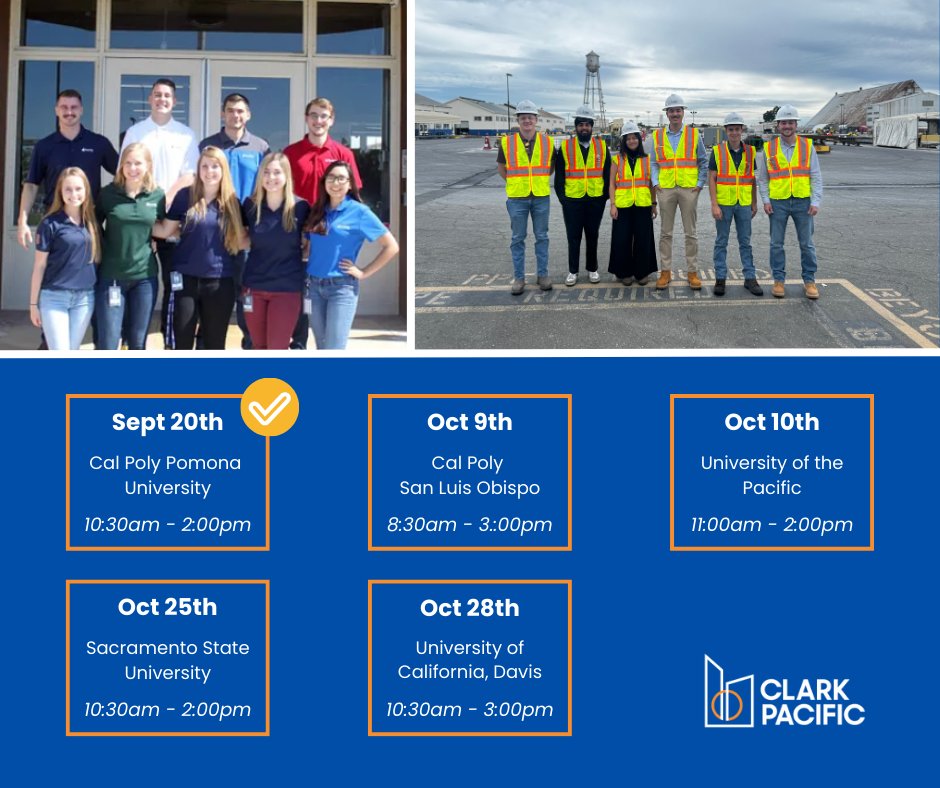 REQUIRED

Sept 20th
Cal Poly Pomona University
10:30am - 2:00pm

Oct 9th
Cal Poly San Luis Obispo
8:30am - 3::00pm

Oct 10th
University of the Pacific
11:00am - 2:00pm

Oct 25th
Sacramento State University
10:30am - 2:00pm

Oct 28th
University of California, Davis
10:30am - 3:00pm

CLARK PACIFIC